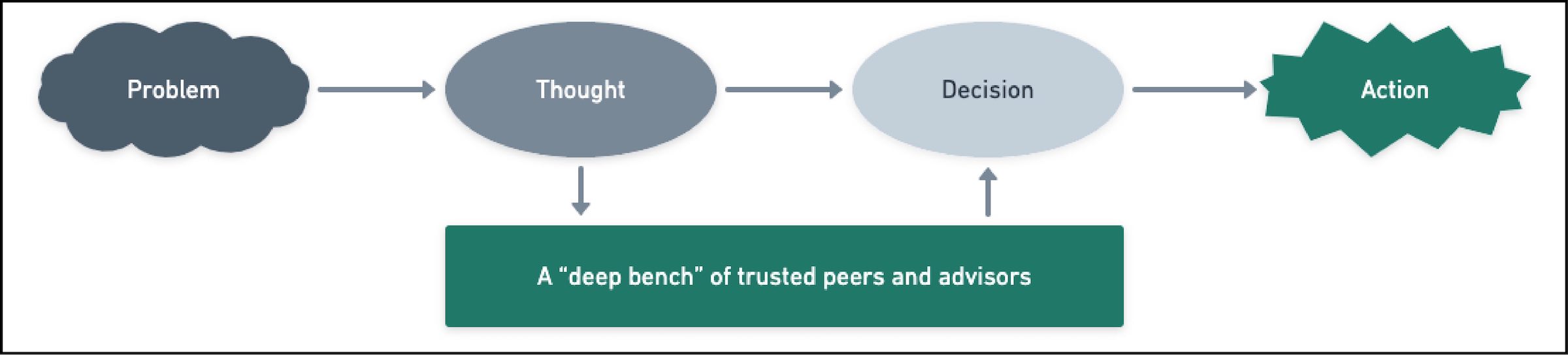 Problem

Thought

Decision

Action

A “deep bench” of trusted peers and advisors